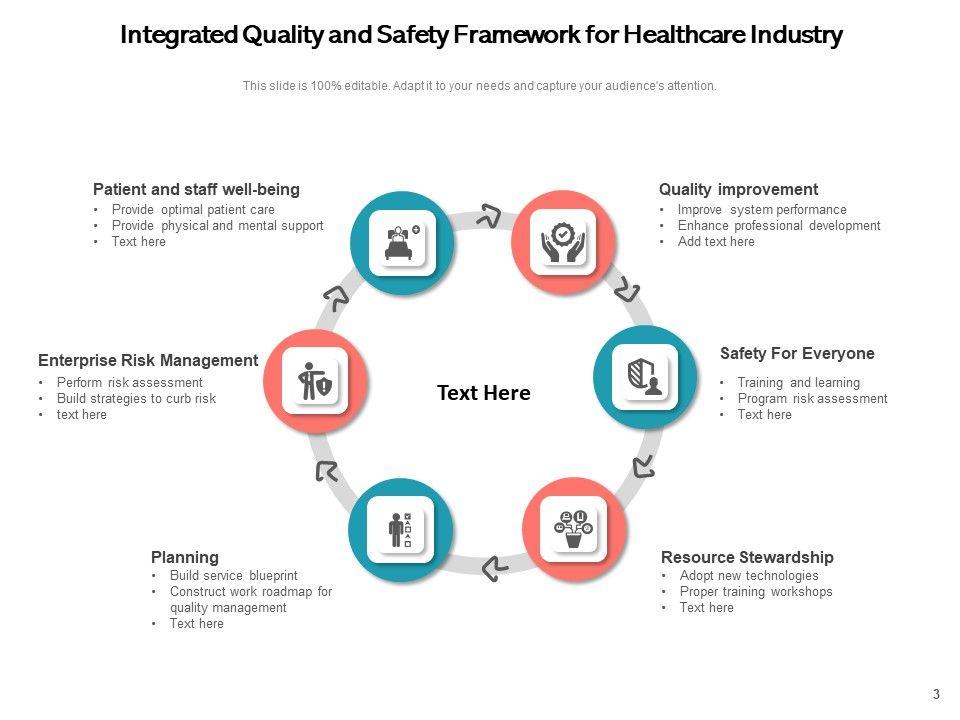 Integrated Quality and Safety Framework for Healthcare Industry

This slide is 100% editable. Adapt it to your needs and capture your audience's attention.

Patient and staff well-being
• Provide optimal patient care
• Provide physical and mental support
• Text here

Quality improvement
• Improve system performance
• Enhance professional development
• Add text here

Enterprise Risk Management
• Perform risk assessment
• Build strategies to curb risk
• text here

Text Here

Safety For Everyone
• Training and learning
• Program risk assessment
• Text here

Planning
• Build service blueprint
• Construct work roadmap for quality management
• Text here

Resource Stewardship
• Adopt new technologies
• Proper training workshops
• Text here

3